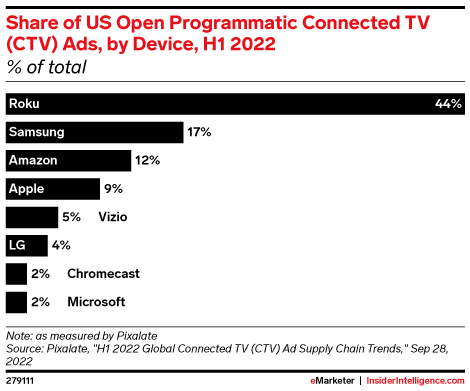 Share of US Open Programmatic Connected TV (CTV) Ads, by Device, H1 2022
% of total

Roku 44%
Samsung 17%
Amazon 12%
Apple 9%
5% Vizio
LG 4%
2% Chromecast
2% Microsoft

Note: as measured by Pixalate
Source: Pixalate, "H1 2022 Global Connected TV (CTV) Ad Supply Chain Trends," Sep 28, 2022

279111

eMarketer | InsiderIntelligence.com